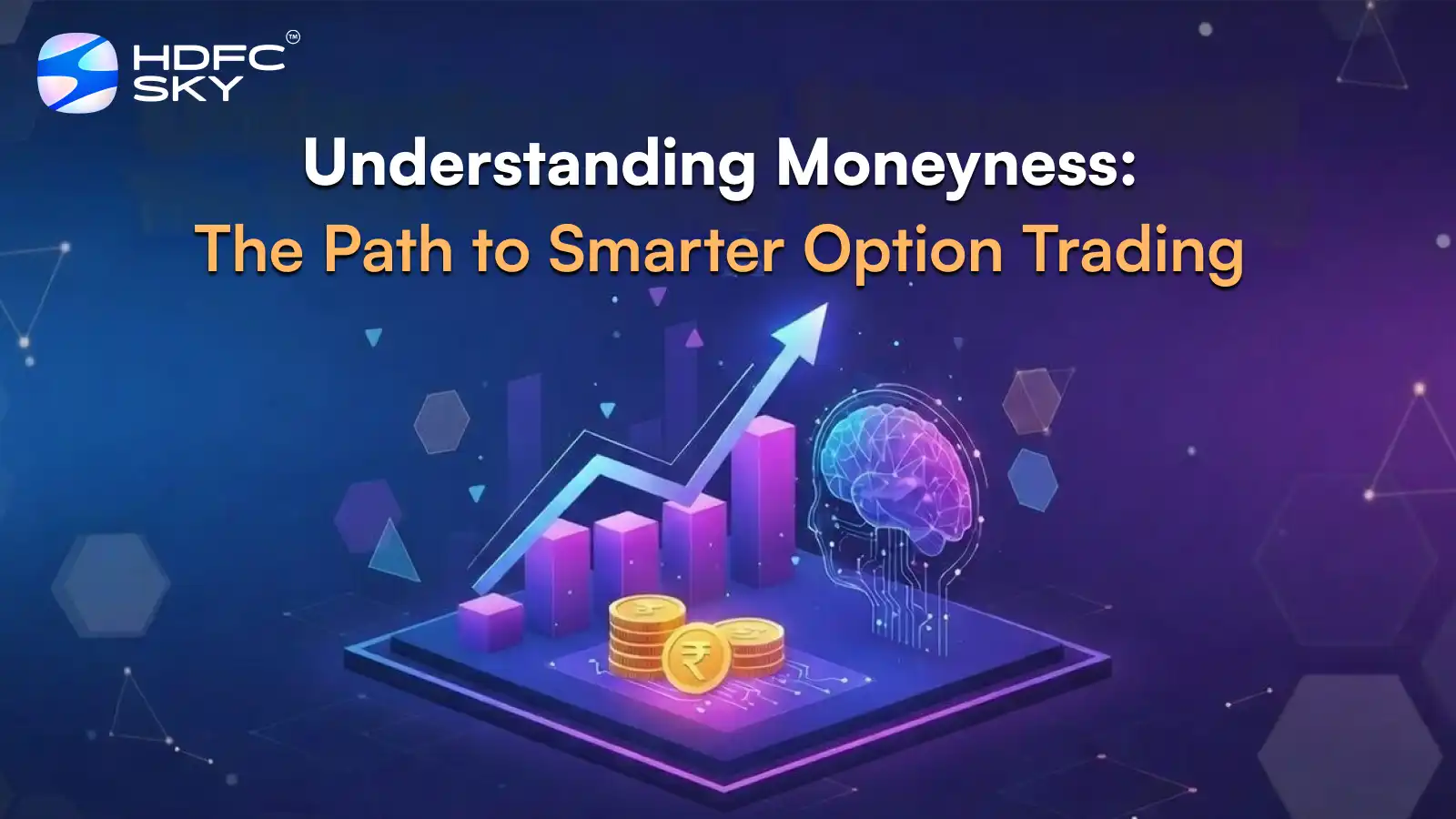 HDFC SKY™

Understanding Moneyness:
The Path to Smarter Option Trading

₹